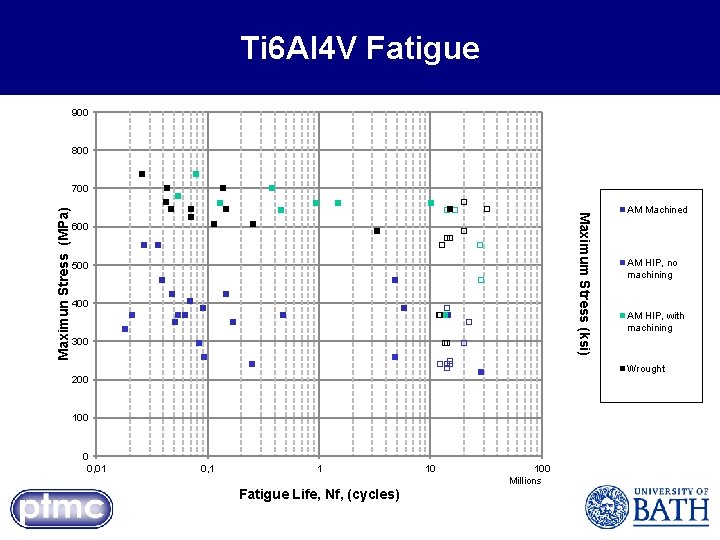 Ti6Al4V Fatigue

Maximum Stress (MPa)

900
800
700
600
500
400
300
200
100
0

0,01
0,1
1
10
100
Millions

Fatigue Life, Nf, (cycles)

Maximum Stress (ksi)

AM Machined
AM HIP, no machining
AM HIP, with machining
Wrought

ptmc

UNIVERSITY OF BATH